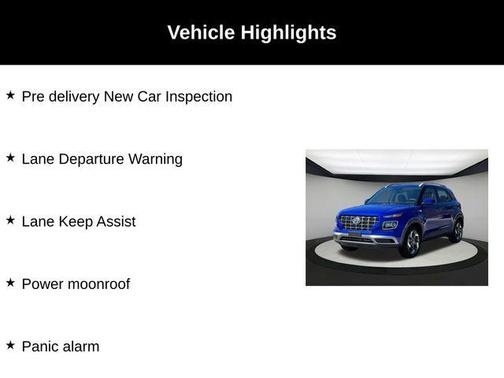 Vehicle Highlights

★ Pre delivery New Car Inspection

★ Lane Departure Warning

★ Lane Keep Assist

★ Power moonroof

★ Panic alarm